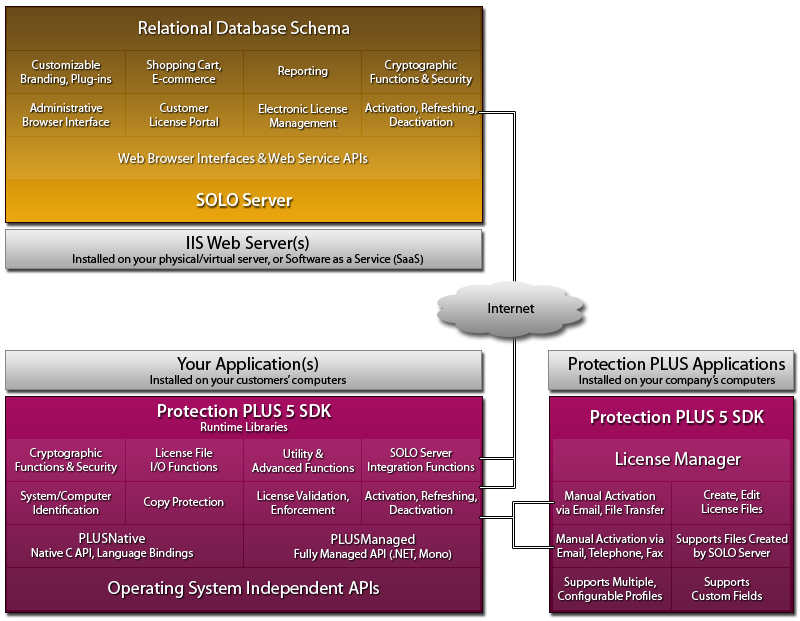 Relational Database Schema

Customizable Branding, Plug-ins

Shopping Cart, E-commerce

Reporting

Cryptographic Functions & Security

Administrative Browser Interface

Customer License Portal

Electronic License Management

Activation, Refreshing, Deactivation

Web Browser Interfaces & Web Service APIs

SOLO Server

IIS Web Server(s)
Installed on your physical/virtual server, or Software as a Service (SaaS)

Internet

Your Application(s)
Installed on your customers' computers

Protection PLUS 5 SDK
Runtime Libraries

Cryptographic Functions & Security

License File I/O Functions

Utility & Advanced Functions

SOLO Server Integration Functions

System/Computer Identification

Copy Protection

License Validation, Enforcement

Activation, Refreshing, Deactivation

PLUSNative
Native C API, Language Bindings

PLUSManaged
Fully Managed API (.NET, Mono)

Operating System Independent APIs

Protection PLUS Applications
Installed on your company's computers

Protection PLUS 5 SDK

License Manager

Manual Activation via Email, File Transfer

Create, Edit License Files

Manual Activation via Email, Telephone, Fax

Supports Files Created by SOLO Server

Supports Multiple, Configurable Profiles

Supports Custom Fields